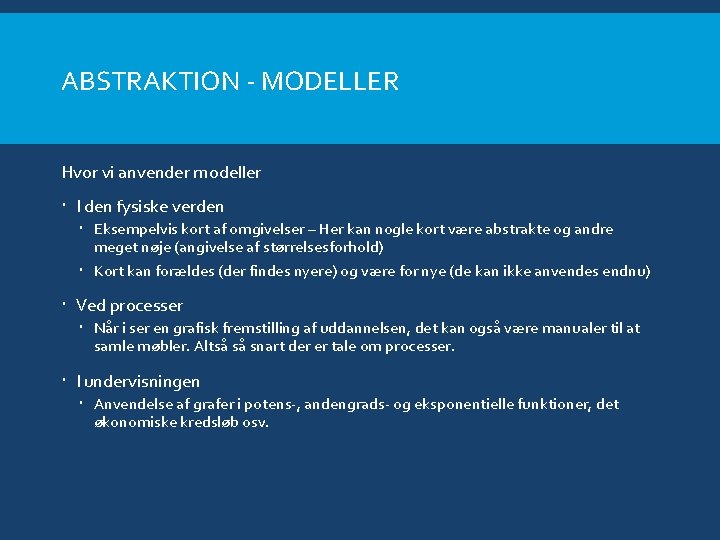 ABSTRAKTION - MODELLER

Hvor vi anvender modeller

- I den fysiske verden
  - Eksempelvis kort af omgivelser – Her kan nogle kort være abstrakte og andre meget nøje (angivelse af størrelsesforhold)
  - Kort kan forældes (der findes nyere) og være for nye (de kan ikke anvendes endnu)
- Ved processer
  - Når i ser en grafisk fremstilling af uddannelsen, det kan også være manualer til at samle møbler. Altså så snart der er tale om processer.
- I undervisningen
  - Anvendelse af grafer i potens-, andengrads- og eksponentielle funktioner, det økonomiske kredsløb osv.